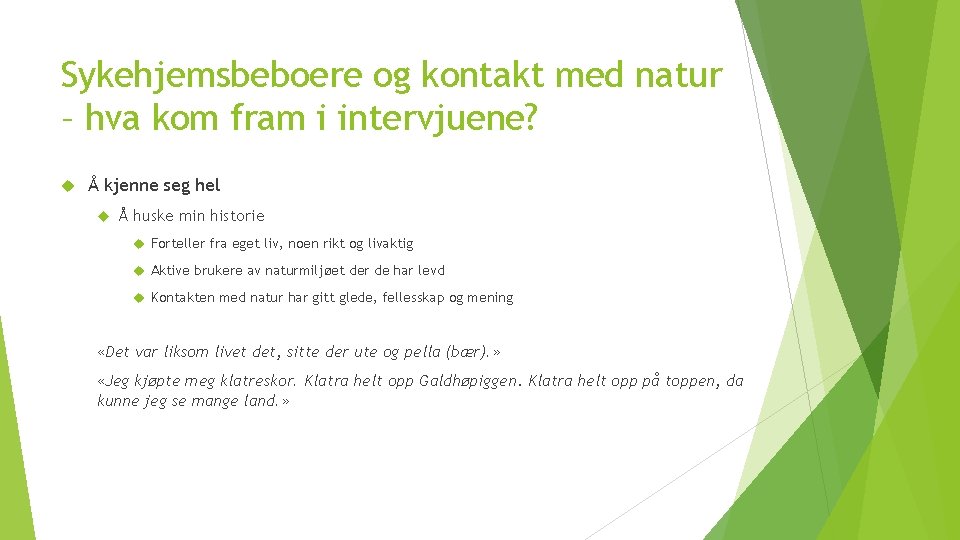 Sykehjemsbeboere og kontakt med natur – hva kom fram i intervjuene?

Å kjenne seg hel

Å huske min historie

Forteller fra eget liv, noen rikt og livaktig

Aktive brukere av naturmiljøet der de har levd

Kontakten med natur har gitt glede, fellesskap og mening

«Det var liksom livet det, sitte der ute og pella (bær).»

«Jeg kjøpte meg klatreskor. Klatra helt opp Galdhøpiggen. Klatra helt opp på toppen, da kunne jeg se mange land.»